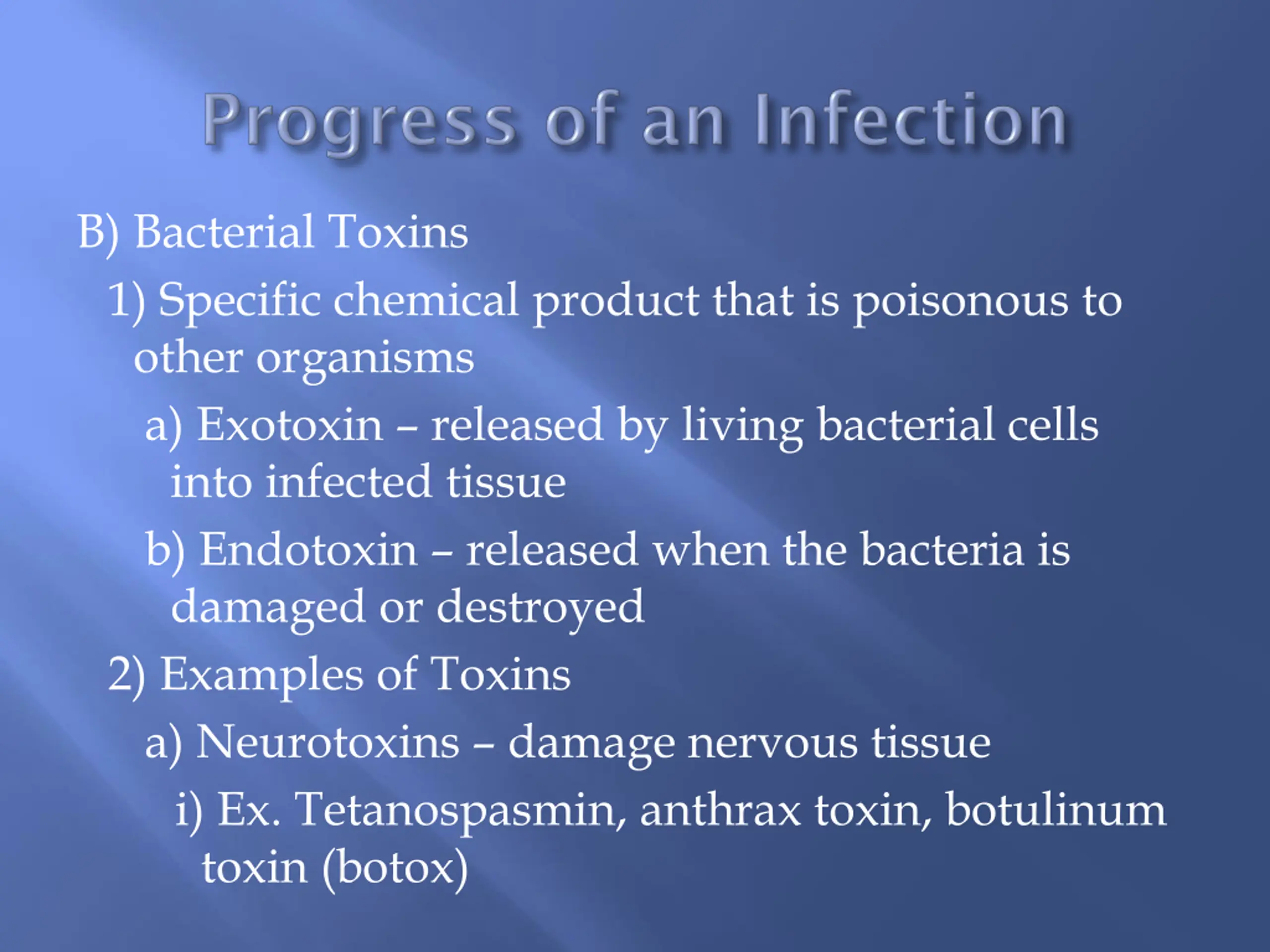 Progress of an Infection

B) Bacterial Toxins

1) Specific chemical product that is poisonous to other organisms

a) Exotoxin – released by living bacterial cells into infected tissue

b) Endotoxin – released when the bacteria is damaged or destroyed

2) Examples of Toxins

a) Neurotoxins – damage nervous tissue

i) Ex. Tetanospasmin, anthrax toxin, botulinum toxin (botox)